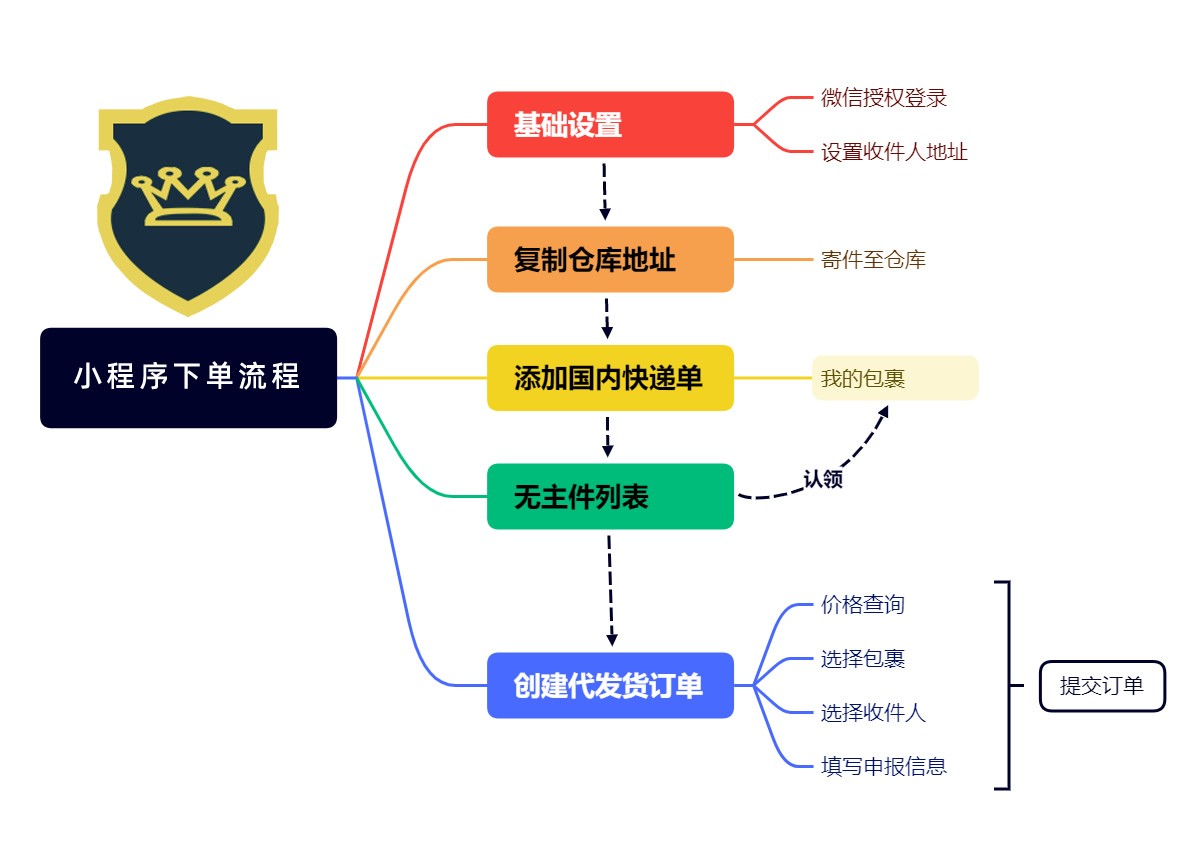 小程序下单流程

基础设置
微信授权登录
设置收件人地址

复制仓库地址
寄件至仓库

添加国内快递单
我的包裹

无主件列表
认领

创建代发货订单
价格查询
选择包裹
选择收件人
填写申报信息

提交订单